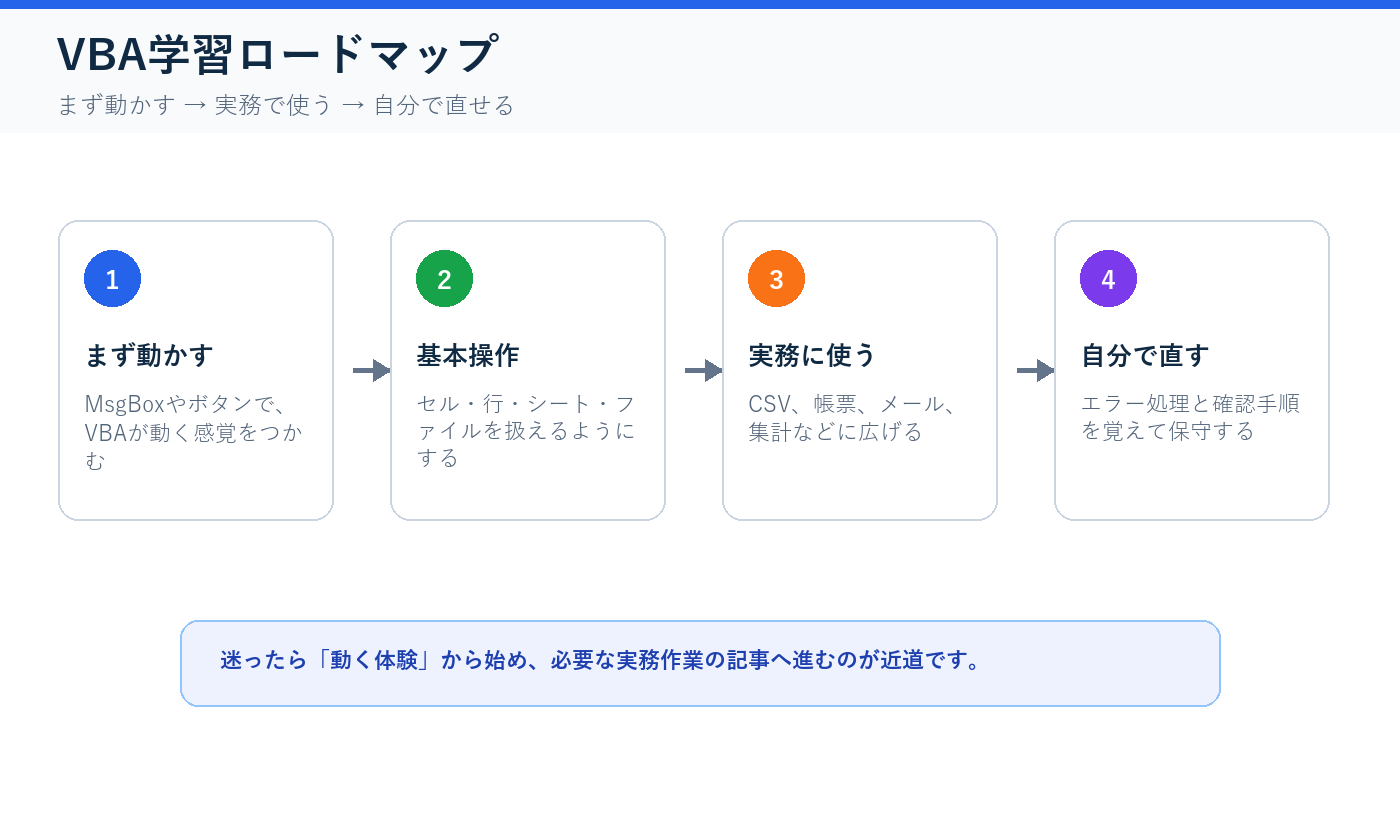 VBA学習ロードマップ

まず動かす → 実務で使う → 自分で直せる

1

まず動かす

MsgBoxやボタンで、VBAが動く感覚をつかむ

2

基本操作

セル・行・シート・ファイルを扱えるようにする

3

実務に使う

CSV、帳票、メール、集計などに広げる

4

自分で直す

エラー処理と確認手順を覚えて保守する

迷ったら「動く体験」から始め、必要な実務作業の記事へ進むのが近道です。